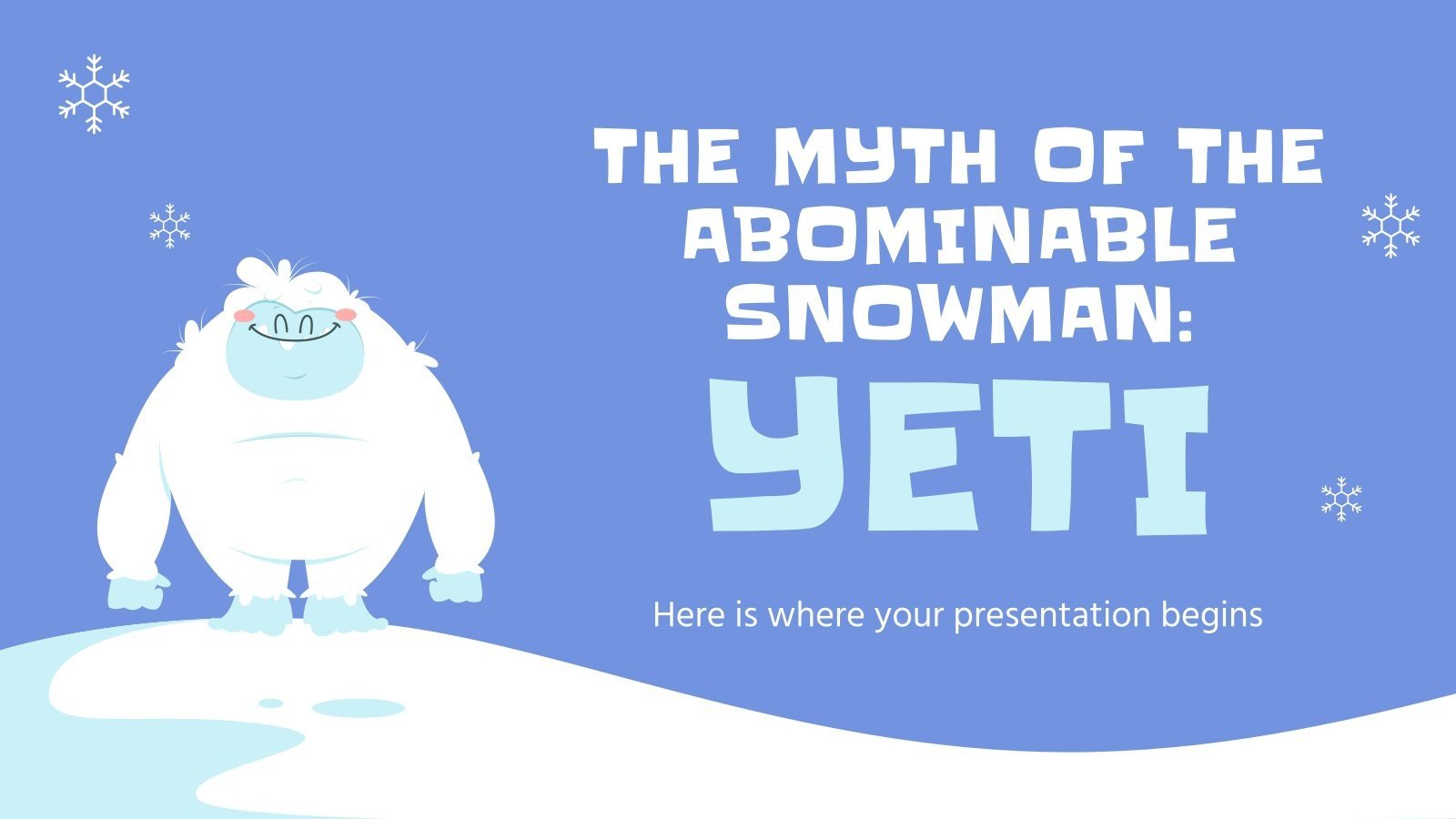 THE MYTH OF THE ABOMINABLE SNOWMAN:
YETI

Here is where your presentation begins